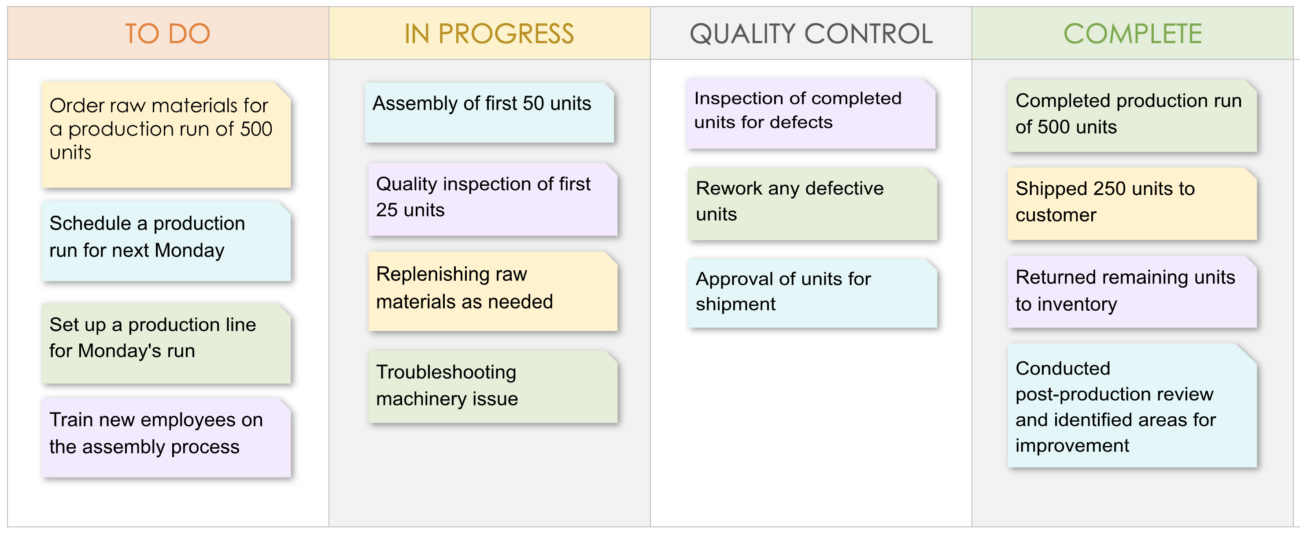 TO DO

Order raw materials for a production run of 500 units

Schedule a production run for next Monday

Set up a production line for Monday's run

Train new employees on the assembly process

IN PROGRESS

Assembly of first 50 units

Quality inspection of first 25 units

Replenishing raw materials as needed

Troubleshooting machinery issue

QUALITY CONTROL

Inspection of completed units for defects

Rework any defective units

Approval of units for shipment

COMPLETE

Completed production run of 500 units

Shipped 250 units to customer

Returned remaining units to inventory

Conducted post-production review and identified areas for improvement